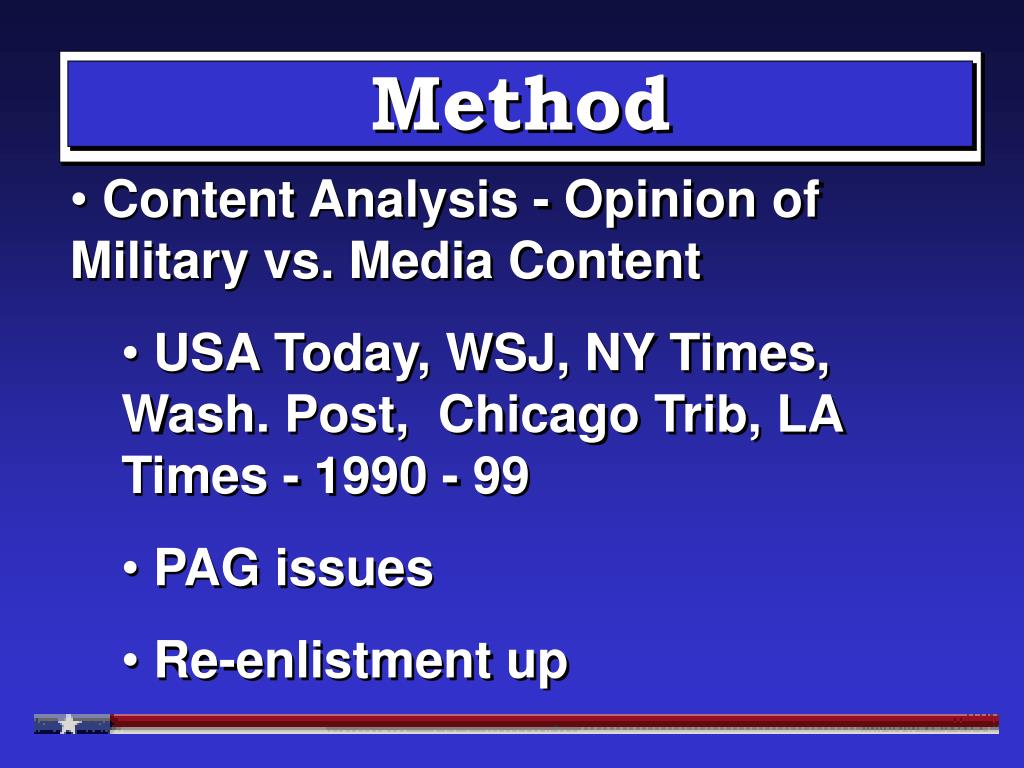 Method

• Content Analysis - Opinion of Military vs. Media Content

• USA Today, WSJ, NY Times, Wash. Post,  Chicago Trib, LA Times - 1990 - 99

• PAG issues

• Re-enlistment up